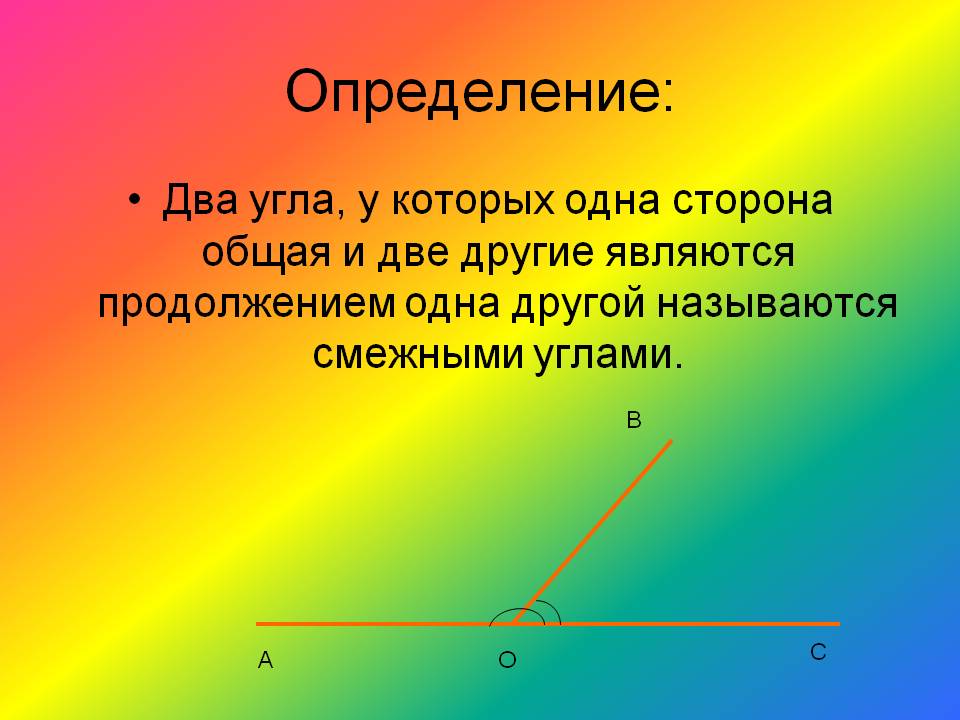 Определение:

• Два угла, у которых одна сторона общая и две другие являются продолжением одна другой называются смежными углами.

B

A

O

C